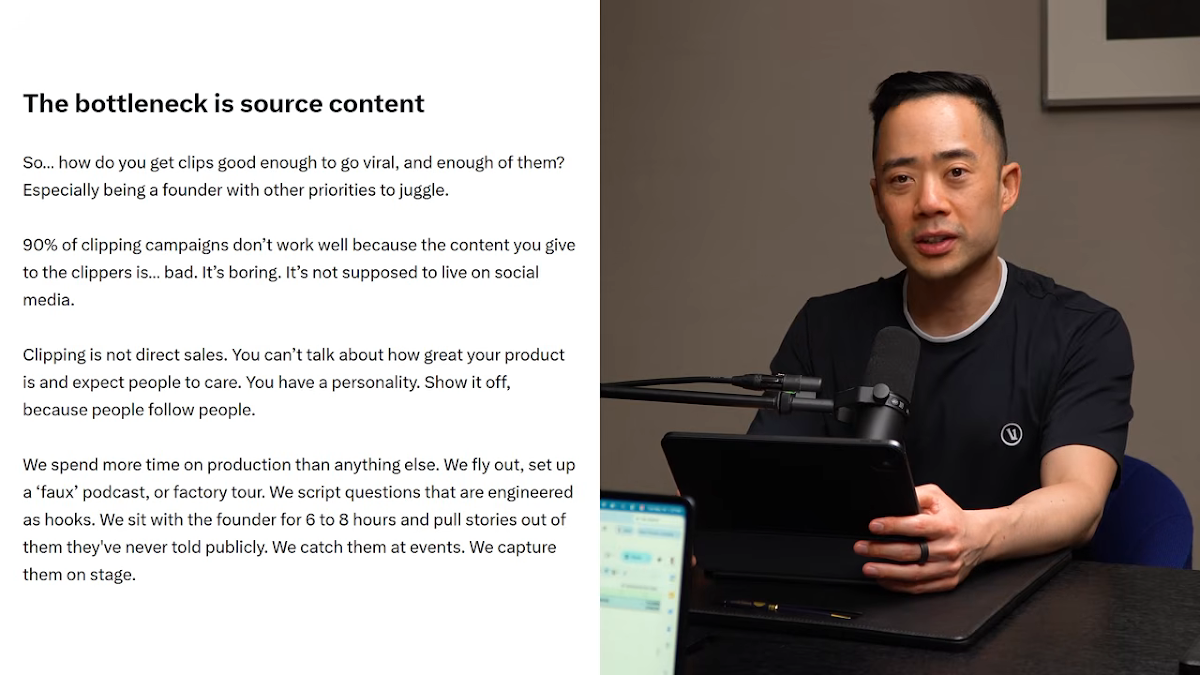 The bottleneck is source content

So… how do you get clips good enough to go viral, and enough of them? Especially being a founder with other priorities to juggle.

90% of clipping campaigns don't work well because the content you give to the clippers is… bad. It's boring. It's not supposed to live on social media.

Clipping is not direct sales. You can't talk about how great your product is and expect people to care. You have a personality. Show it off, because people follow people.

We spend more time on production than anything else. We fly out, set up a 'faux' podcast, or factory tour. We script questions that are engineered as hooks. We sit with the founder for 6 to 8 hours and pull stories out of them they've never told publicly. We catch them at events. We capture them on stage.